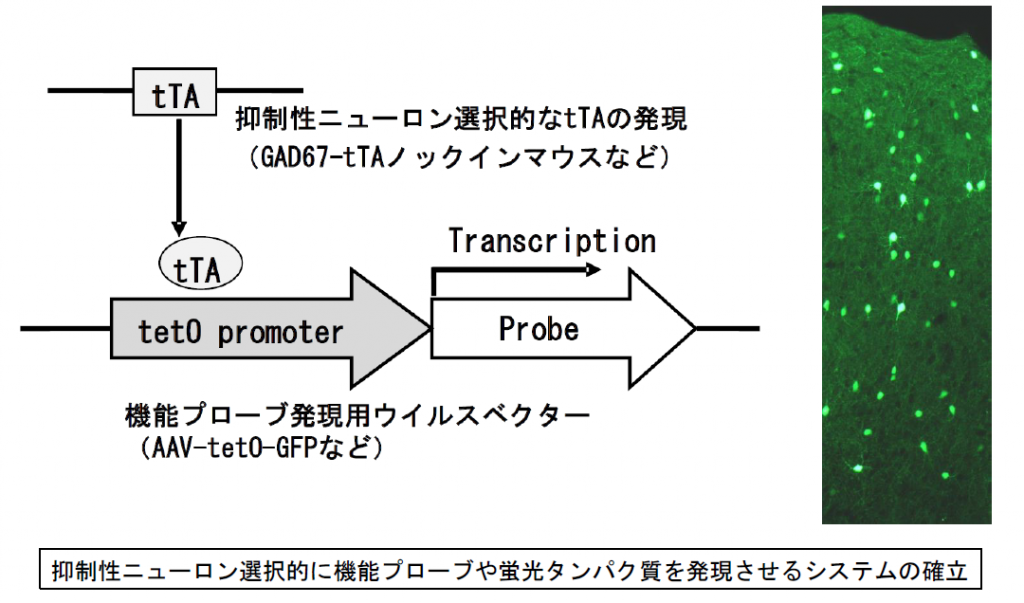 tTA

抑制性ニューロン選択的なtTAの発現
（GAD67-tTAノックインマウスなど）

tTA

Transcription

tetO promoter

Probe

機能プローブ発現用ウイルスベクター
（AAV-tetO-GFPなど）

抑制性ニューロン選択的に機能プローブや蛍光タンパク質を発現させるシステムの確立